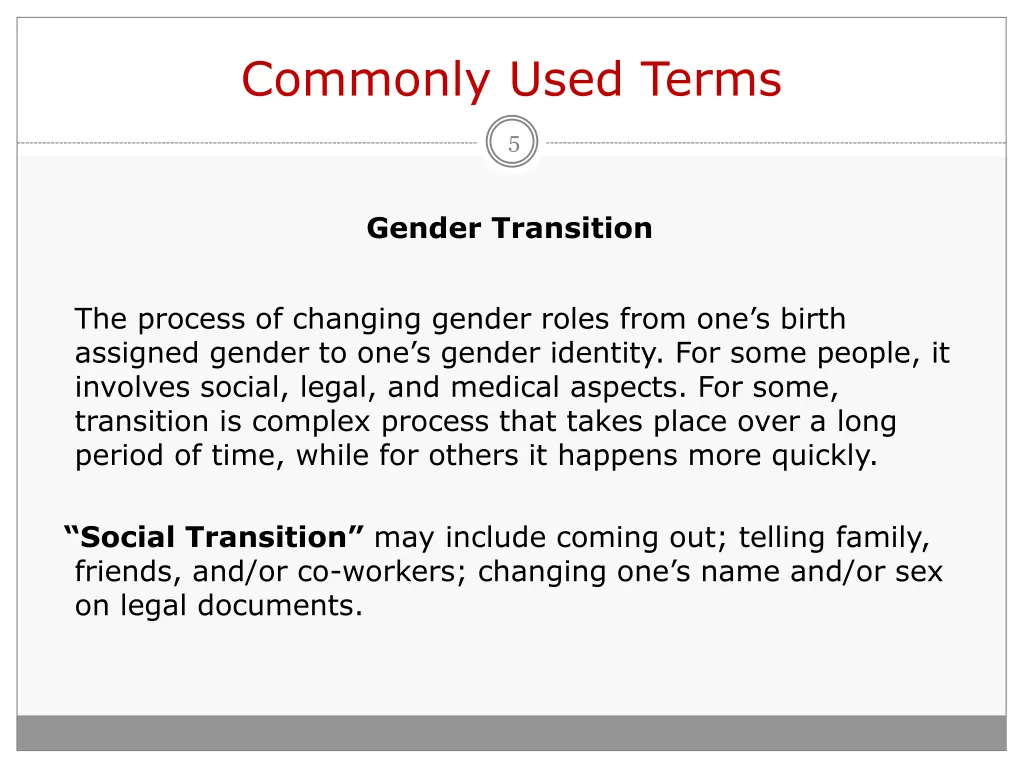 Commonly Used Terms

5

Gender Transition

The process of changing gender roles from one’s birth assigned gender to one’s gender identity. For some people, it involves social, legal, and medical aspects. For some, transition is complex process that takes place over a long period of time, while for others it happens more quickly.

“Social Transition” may include coming out; telling family, friends, and/or co-workers; changing one’s name and/or sex on legal documents.